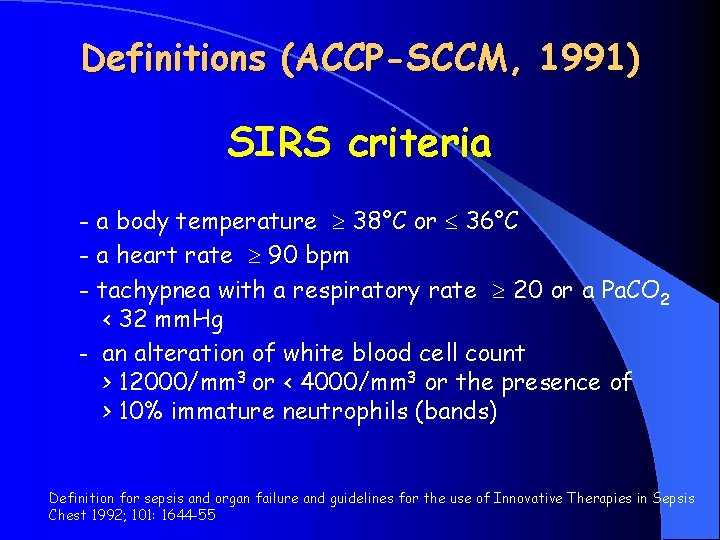 Definitions (ACCP-SCCM, 1991)

SIRS criteria

- a body temperature $\geq$ 38°C or $\leq$ 36°C

- a heart rate $\geq$ 90 bpm

- tachypnea with a respiratory rate $\geq$ 20 or a $PaCO_2$ < 32 mmHg

- an alteration of white blood cell count > 12000/mm³ or < 4000/mm³ or the presence of > 10% immature neutrophils (bands)

Definition for sepsis and organ failure and guidelines for the use of Innovative Therapies in Sepsis
Chest 1992; 101: 1644-55